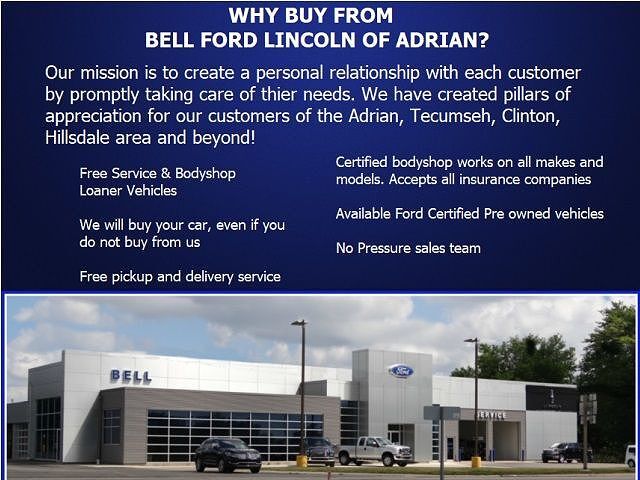 WHY BUY FROM
BELL FORD LINCOLN OF ADRIAN?

Our mission is to create a personal relationship with each customer by promptly taking care of thier needs. We have created pillars of appreciation for our customers of the Adrian, Tecumseh, Clinton, Hillsdale area and beyond!

Free Service & Bodyshop Loaner Vehicles

We will buy your car, even if you do not buy from us

Free pickup and delivery service

Certified bodyshop works on all makes and models. Accepts all insurance companies

Available Ford Certified Pre owned vehicles

No Pressure sales team

BELL

Ford

SERVICE